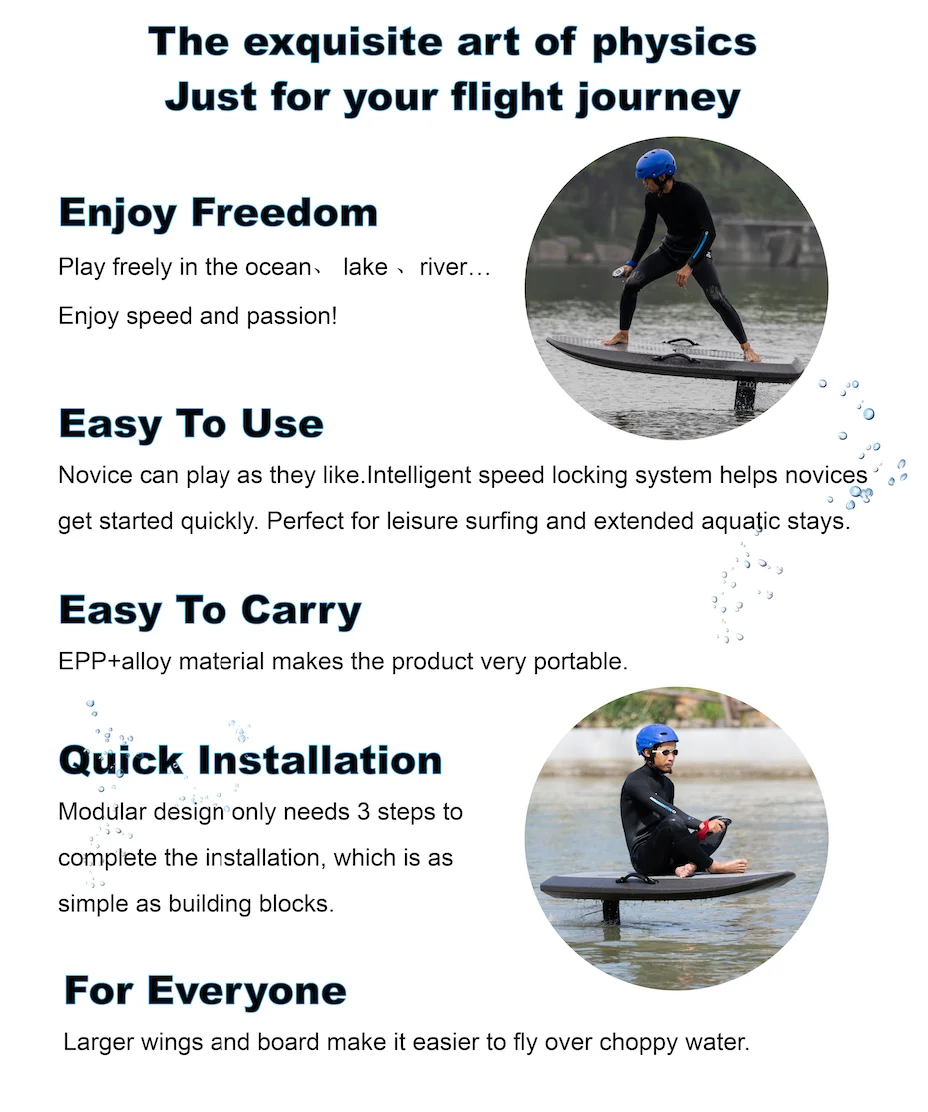 The exquisite art of physics
Just for your flight journey

Enjoy Freedom

Play freely in the ocean、 lake 、 river…

Enjoy speed and passion!

Easy To Use

Novice can play as they like.Intelligent speed locking system helps novices get started quickly. Perfect for leisure surfing and extended aquatic stays.

Easy To Carry

EPP+alloy material makes the product very portable.

Quick Installation

Modular design only needs 3 steps to complete the installation, which is as simple as building blocks.

For Everyone

Larger wings and board make it easier to fly over choppy water.